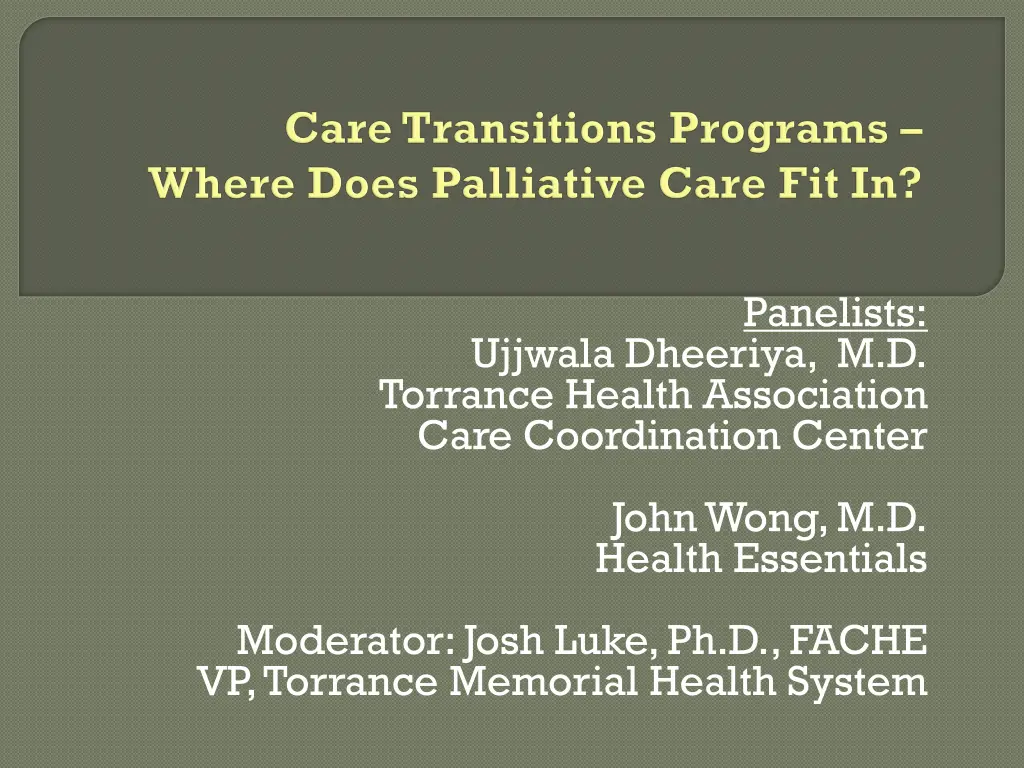 Care Transitions Programs – Where Does Palliative Care Fit In?

Panelists:
Ujjwala Dheeriya, M.D.
Torrance Health Association
Care Coordination Center

John Wong, M.D.
Health Essentials

Moderator: Josh Luke, Ph.D., FACHE
VP, Torrance Memorial Health System